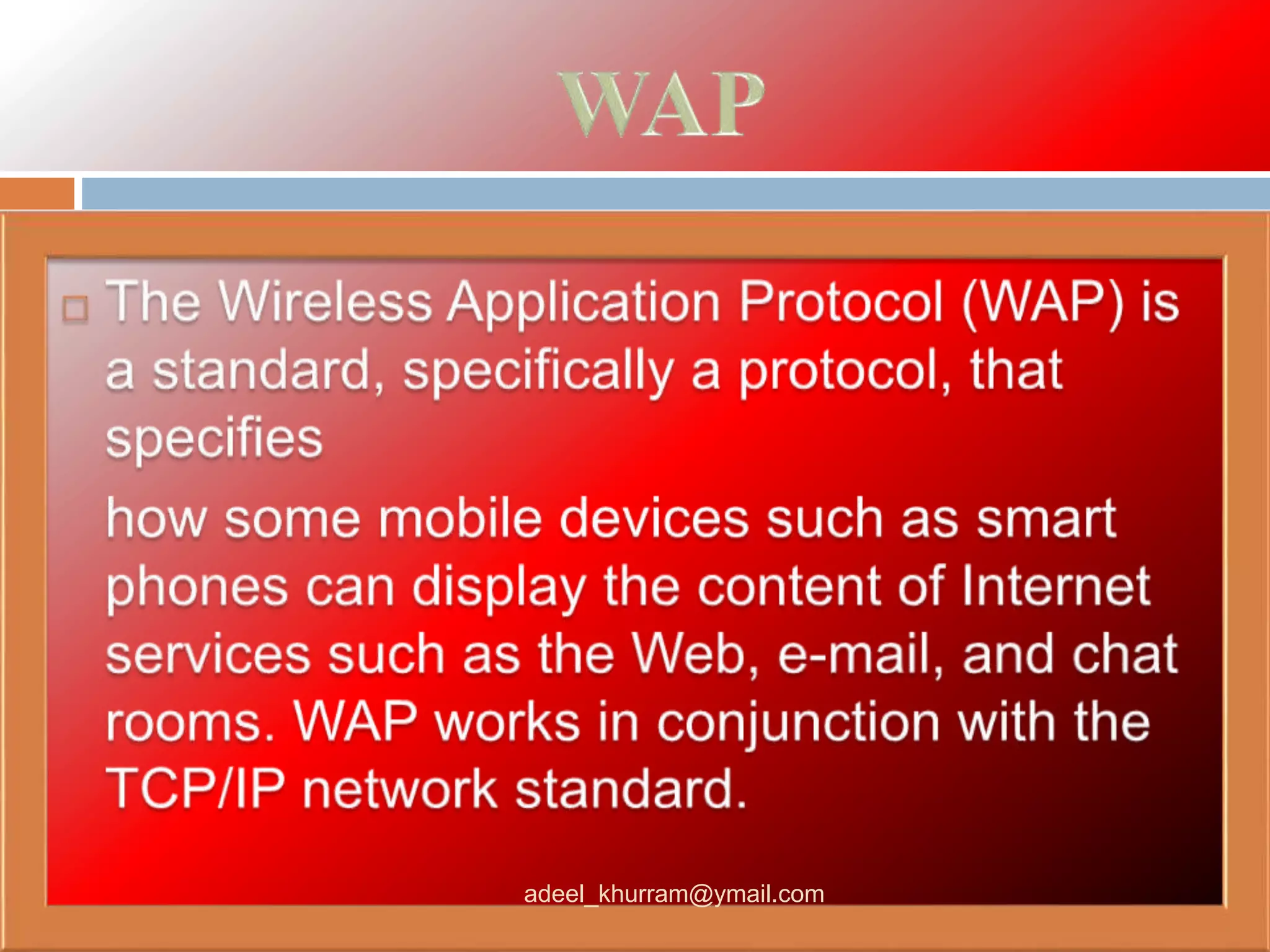 WAP

The Wireless Application Protocol (WAP) is a standard, specifically a protocol, that specifies

how some mobile devices such as smart phones can display the content of Internet services such as the Web, e-mail, and chat rooms. WAP works in conjunction with the TCP/IP network standard.

adeel_khurram@ymail.com